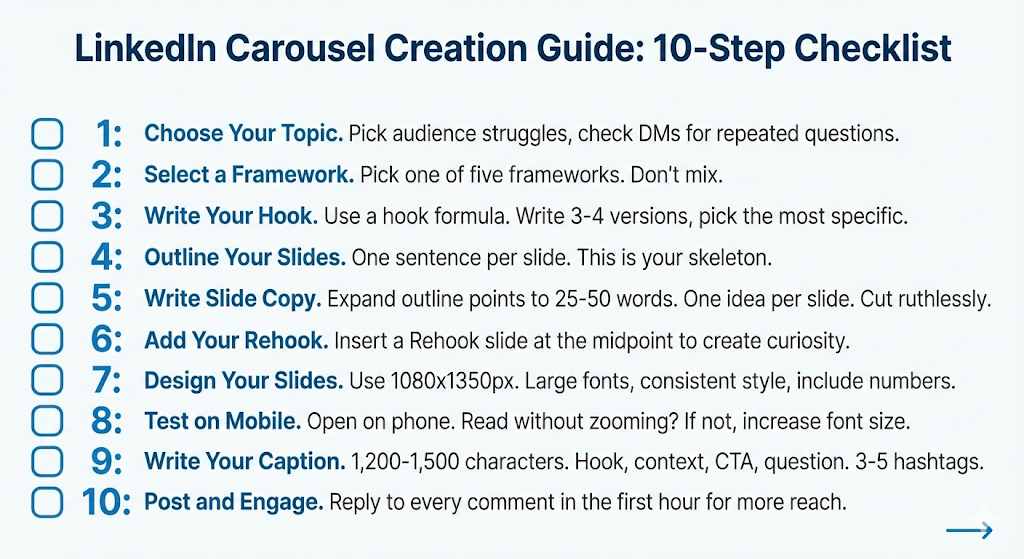 LinkedIn Carousel Creation Guide: 10-Step Checklist

1: Choose Your Topic. Pick audience struggles, check DMs for repeated questions.
2: Select a Framework. Pick one of five frameworks. Don't mix.
3: Write Your Hook. Use a hook formula. Write 3-4 versions, pick the most specific.
4: Outline Your Slides. One sentence per slide. This is your skeleton.
5: Write Slide Copy. Expand outline points to 25-50 words. One idea per slide. Cut ruthlessly.
6: Add Your Rehook. Insert a Rehook slide at the midpoint to create curiosity.
7: Design Your Slides. Use 1080x1350px. Large fonts, consistent style, include numbers.
8: Test on Mobile. Open on phone. Read without zooming? If not, increase font size.
9: Write Your Caption. 1,200-1,500 characters. Hook, context, CTA, question. 3-5 hashtags.
10: Post and Engage. Reply to every comment in the first hour for more reach.